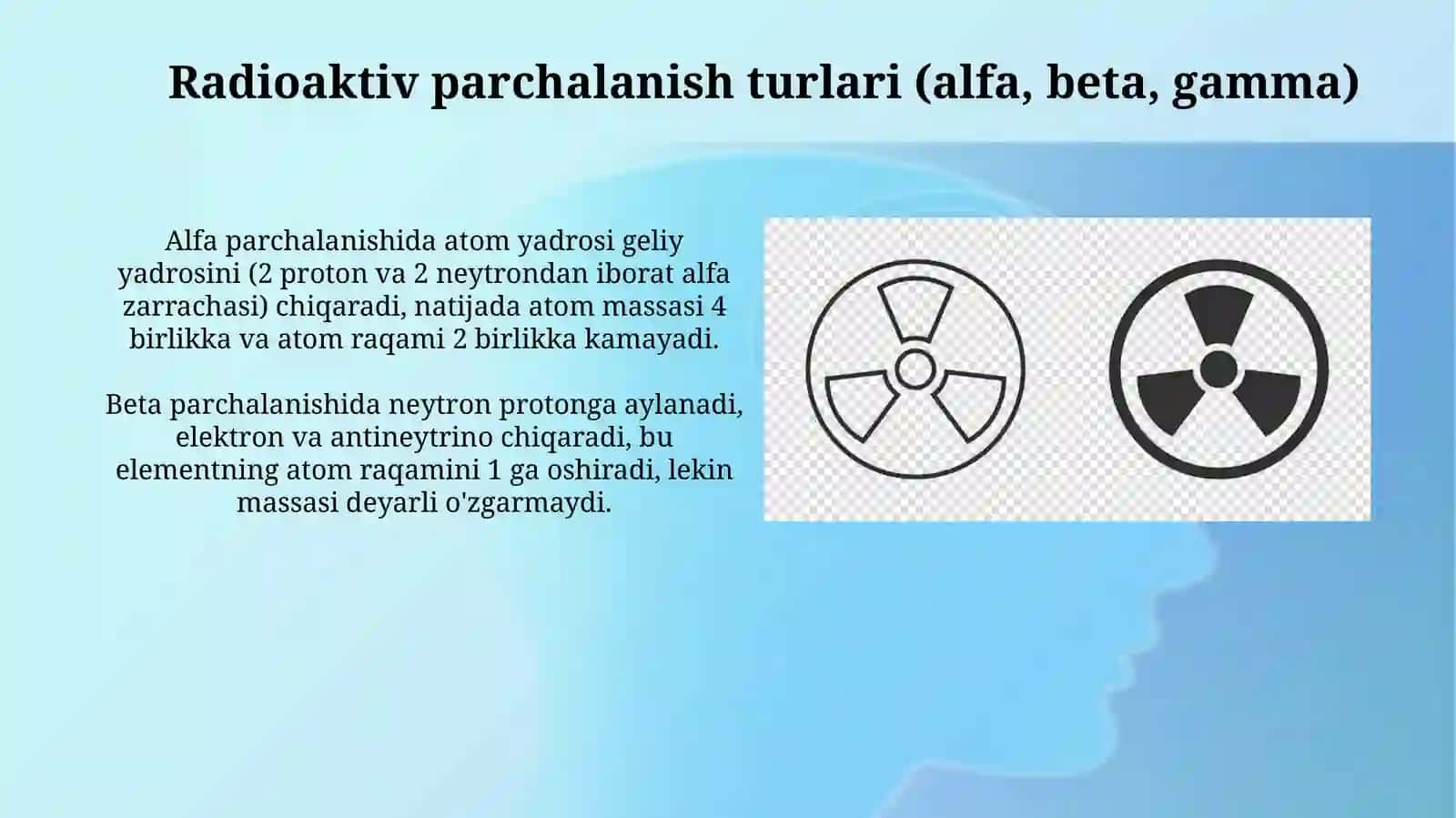 Radioaktiv parchalanish turlari (alfa, beta, gamma)

Alfa parchalanishida atom yadrosi geliy yadrosini (2 proton va 2 neytrondan iborat alfa zarrachasi) chiqaradi, natijada atom massasi 4 birlikka va atom raqami 2 birlikka kamayadi.

Beta parchalanishida neytron protonga aylanadi, elektron va antineytrino chiqaradi, bu elementning atom raqamini 1 ga oshiradi, lekin massasi deyarli o'zgarmaydi.